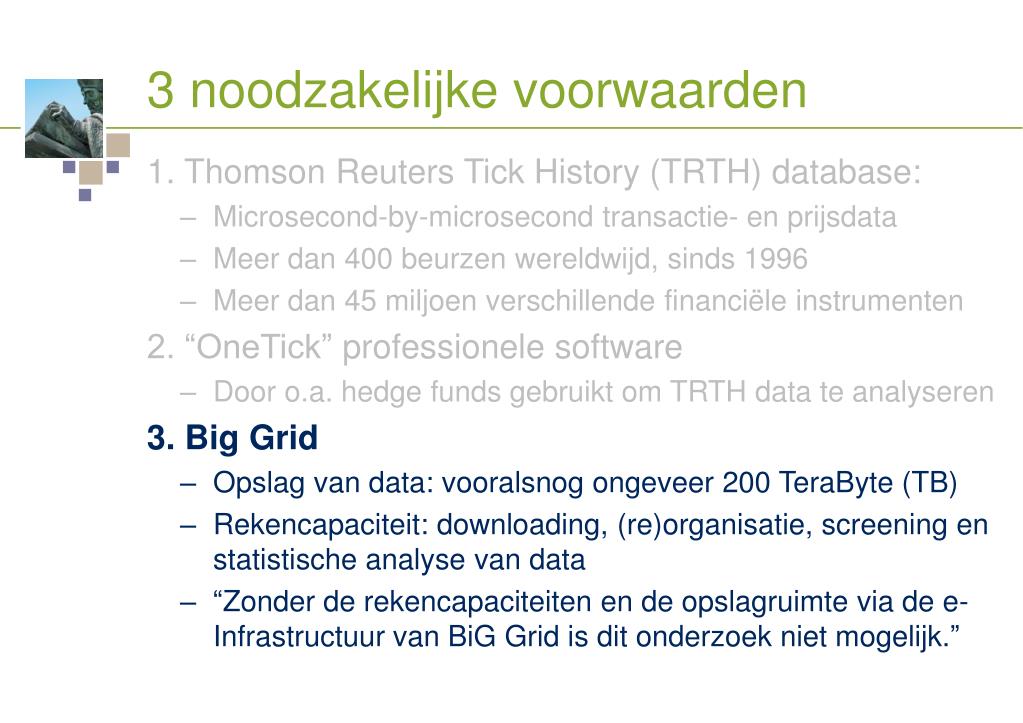 3 noodzakelijke voorwaarden

1. Thomson Reuters Tick History (TRTH) database:
– Microsecond-by-microsecond transactie- en prijsdata
– Meer dan 400 beurzen wereldwijd, sinds 1996
– Meer dan 45 miljoen verschillende financiële instrumenten

2. “OneTick” professionele software
– Door o.a. hedge funds gebruikt om TRTH data te analyseren

3. Big Grid
– Opslag van data: vooralsnog ongeveer 200 TeraByte (TB)
– Rekencapaciteit: downloading, (re)organisatie, screening en statistische analyse van data
– “Zonder de rekencapaciteiten en de opslagruimte via de e-Infrastructuur van BiG Grid is dit onderzoek niet mogelijk.”